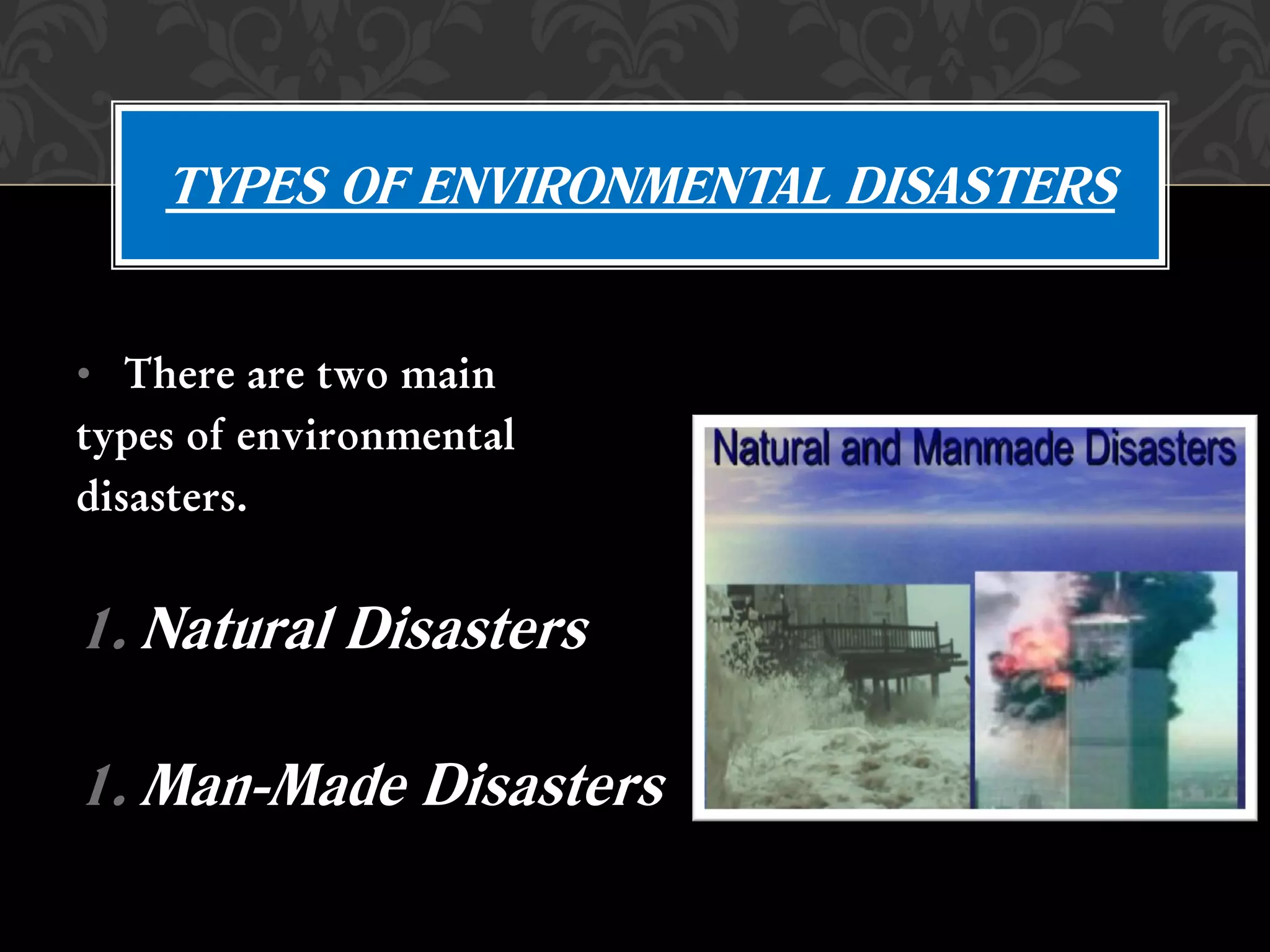 TYPES OF ENVIRONMENTAL DISASTERS

• There are two main types of environmental disasters.

1. Natural Disasters

1. Man-Made Disasters

Natural and Manmade Disasters